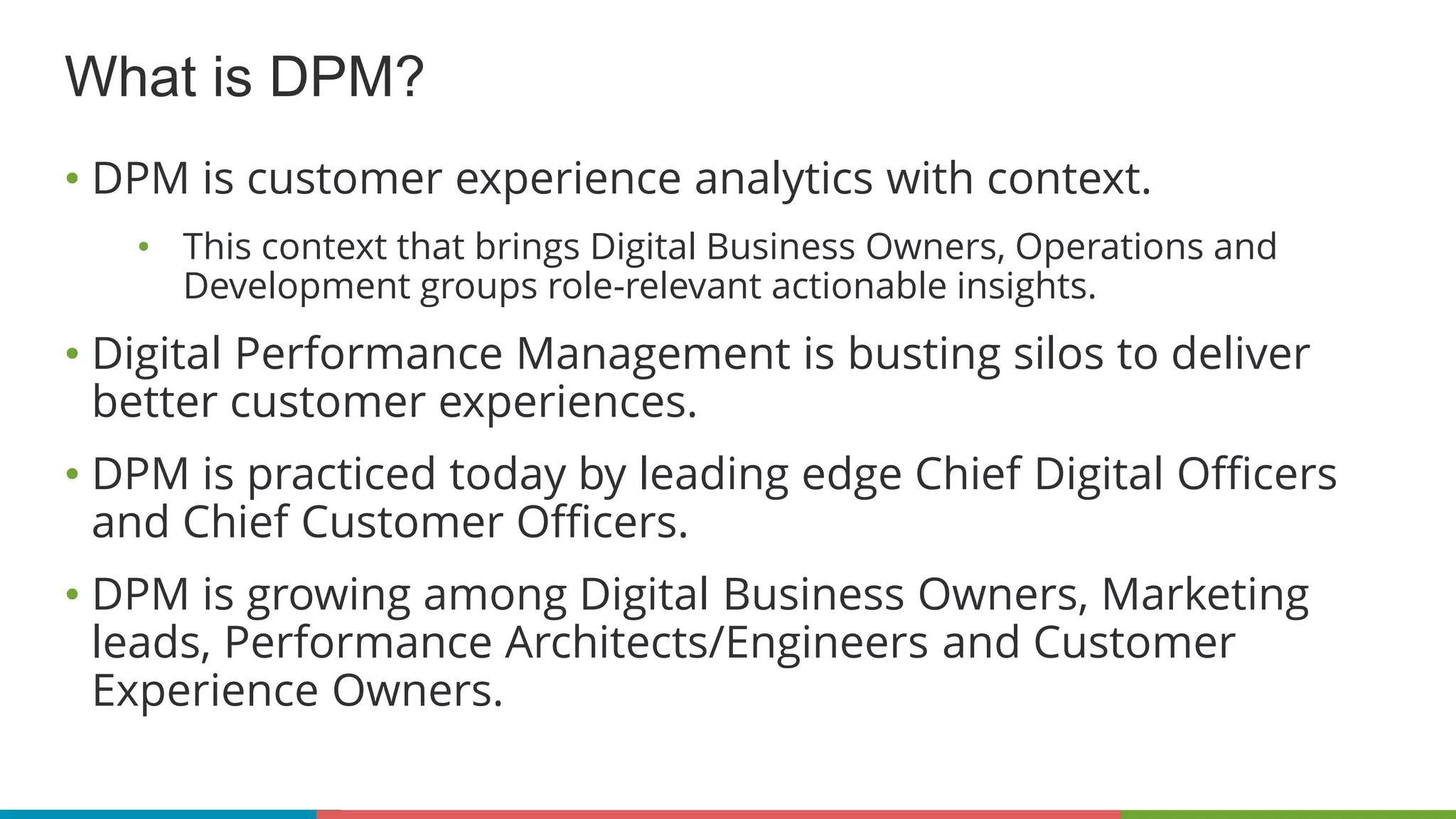 What is DPM?

• DPM is customer experience analytics with context.

• This context that brings Digital Business Owners, Operations and Development groups role-relevant actionable insights.

• Digital Performance Management is busting silos to deliver better customer experiences.

• DPM is practiced today by leading edge Chief Digital Officers and Chief Customer Officers.

• DPM is growing among Digital Business Owners, Marketing leads, Performance Architects/Engineers and Customer Experience Owners.